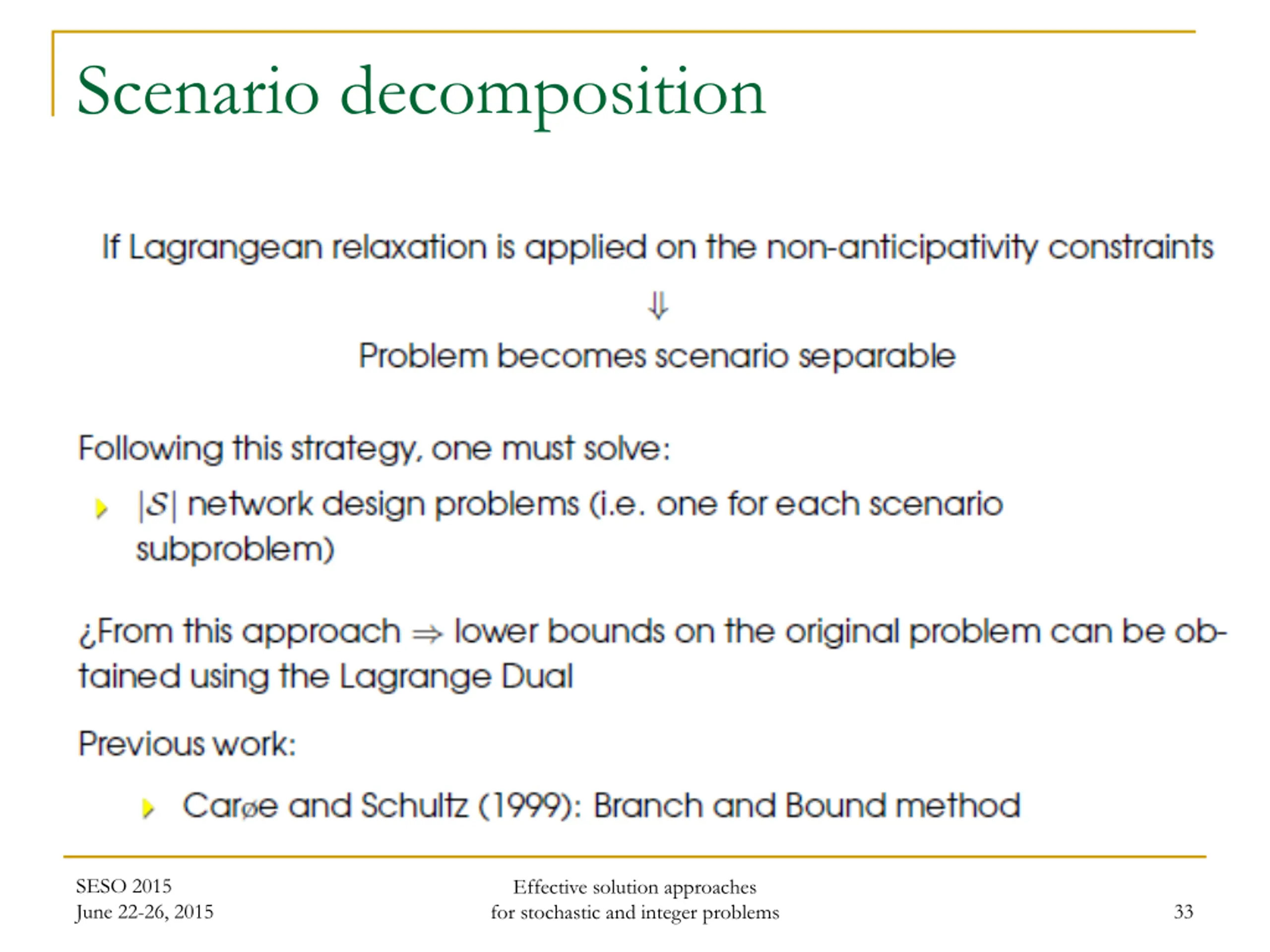 Scenario decomposition

If Lagrangean relaxation is applied on the non-anticipativity constraints

$\Downarrow$

Problem becomes scenario separable

Following this strategy, one must solve:

$|\mathcal{S}|$ network design problems (i.e. one for each scenario subproblem)

¿From this approach $\Rightarrow$ lower bounds on the original problem can be obtained using the Lagrange Dual

Previous work:

Carøe and Schultz (1999): Branch and Bound method

SESO 2015
June 22-26, 2015

Effective solution approaches
for stochastic and integer problems

33